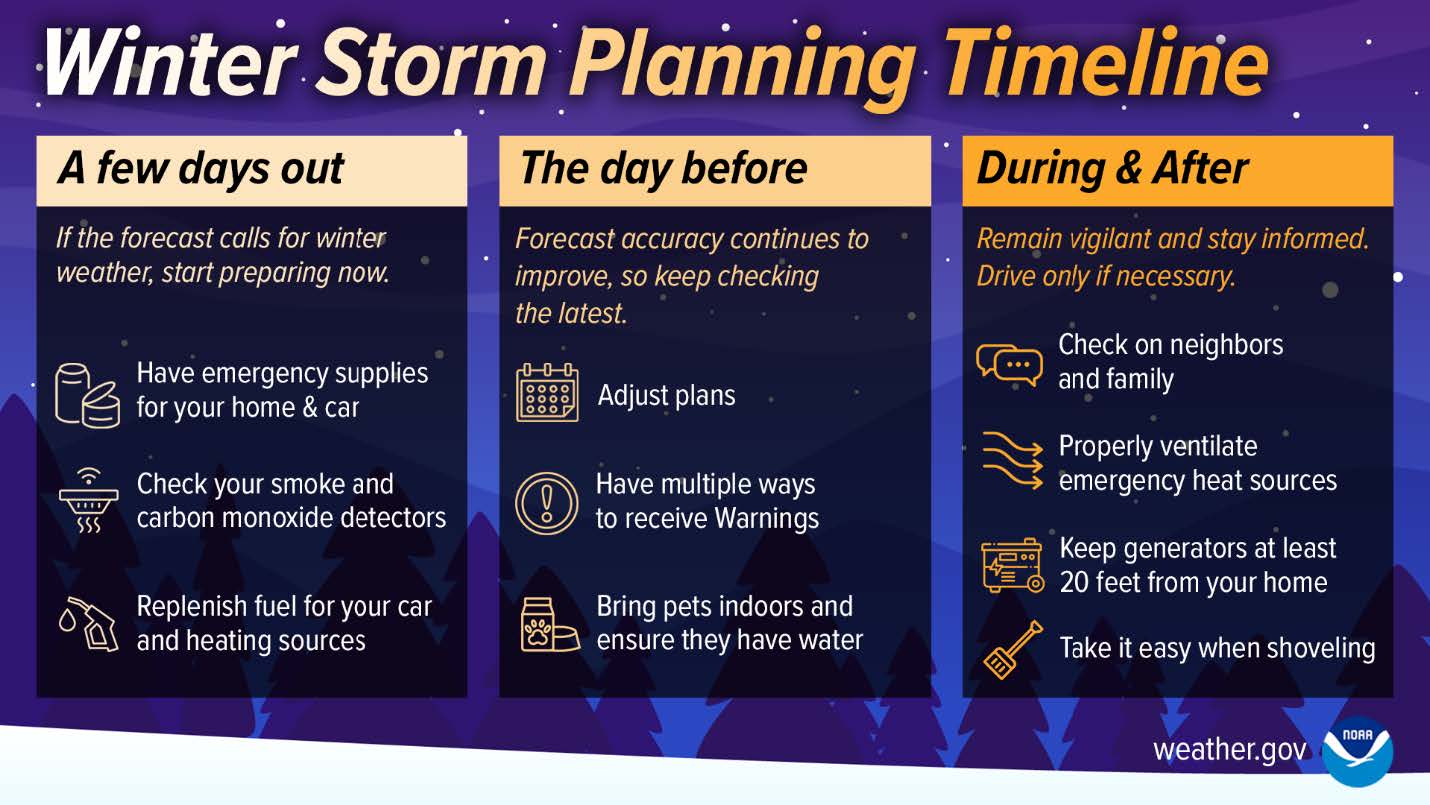 Winter Storm Planning Timeline

A few days out

If the forecast calls for winter weather, start preparing now.

Have emergency supplies for your home & car

Check your smoke and carbon monoxide detectors

Replenish fuel for your car and heating sources

The day before

Forecast accuracy continues to improve, so keep checking the latest.

Adjust plans

Have multiple ways to receive Warnings

Bring pets indoors and ensure they have water

During & After

Remain vigilant and stay informed. Drive only if necessary.

Check on neighbors and family

Properly ventilate emergency heat sources

Keep generators at least 20 feet from your home

Take it easy when shoveling

weather.gov

NOAA